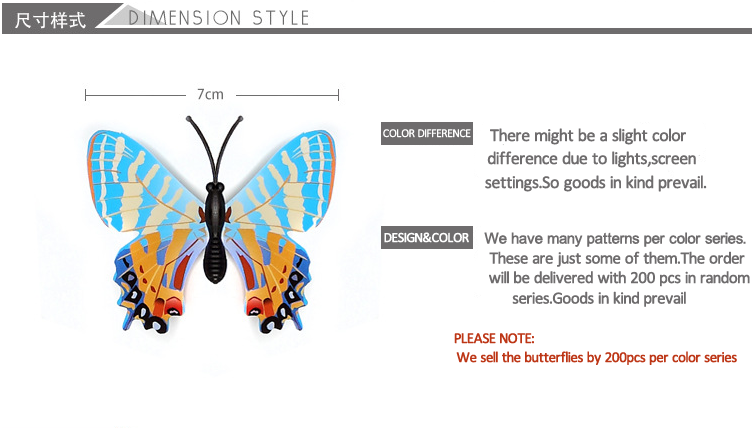 尺寸样式 DIMENSION STYLE

7cm

COLOR DIFFERENCE There might be a slight color difference due to lights,screen settings.So goods in kind prevail.

DESIGN&COLOR We have many patterns per color series. These are just some of them.The order will be delivered with 200 pcs in random series.Goods in kind prevail

PLEASE NOTE:
We sell the butterflies by 200pcs per color series